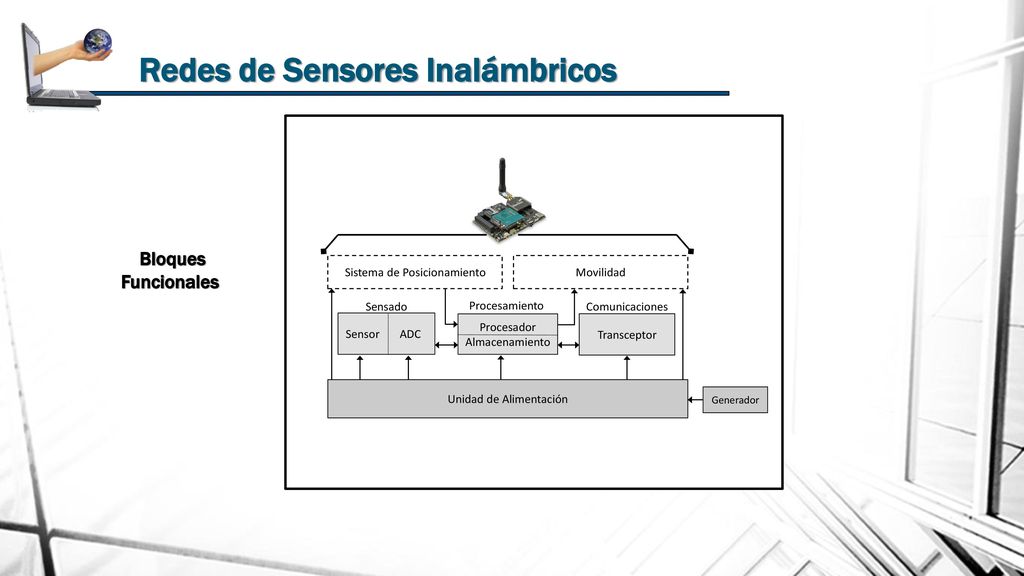 Redes de Sensores Inalámbricos

Bloques Funcionales

Sistema de Posicionamiento

Movilidad

Sensado

Procesamiento

Comunicaciones

Sensor

ADC

Procesador

Almacenamiento

Transceptor

Unidad de Alimentación

Generador